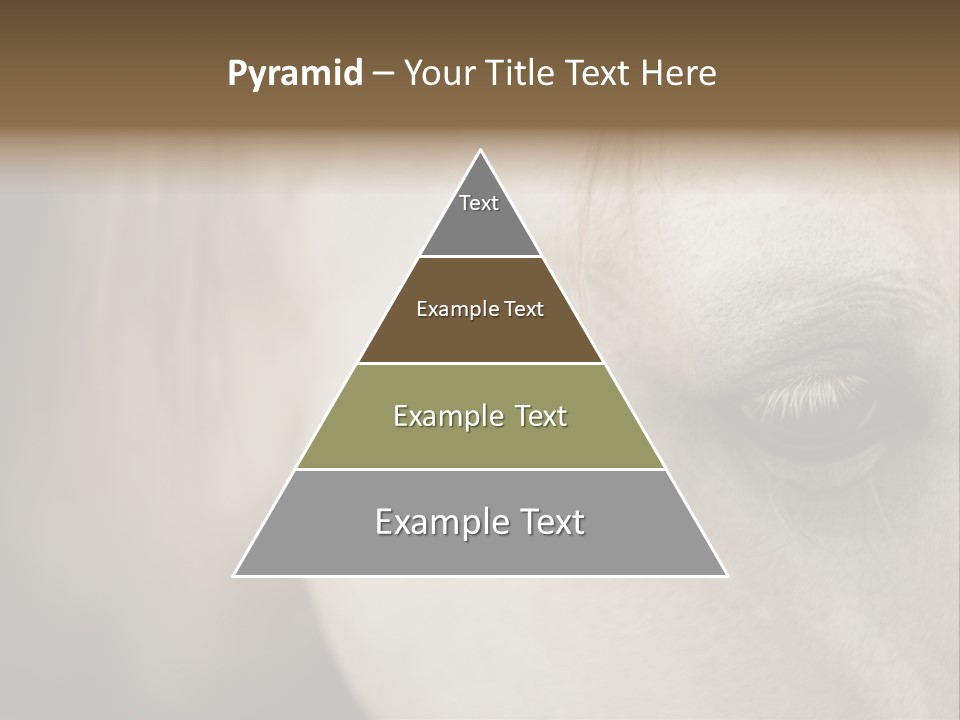 Pyramid – Your Title Text Here

Text

Example Text

Example Text

Example Text